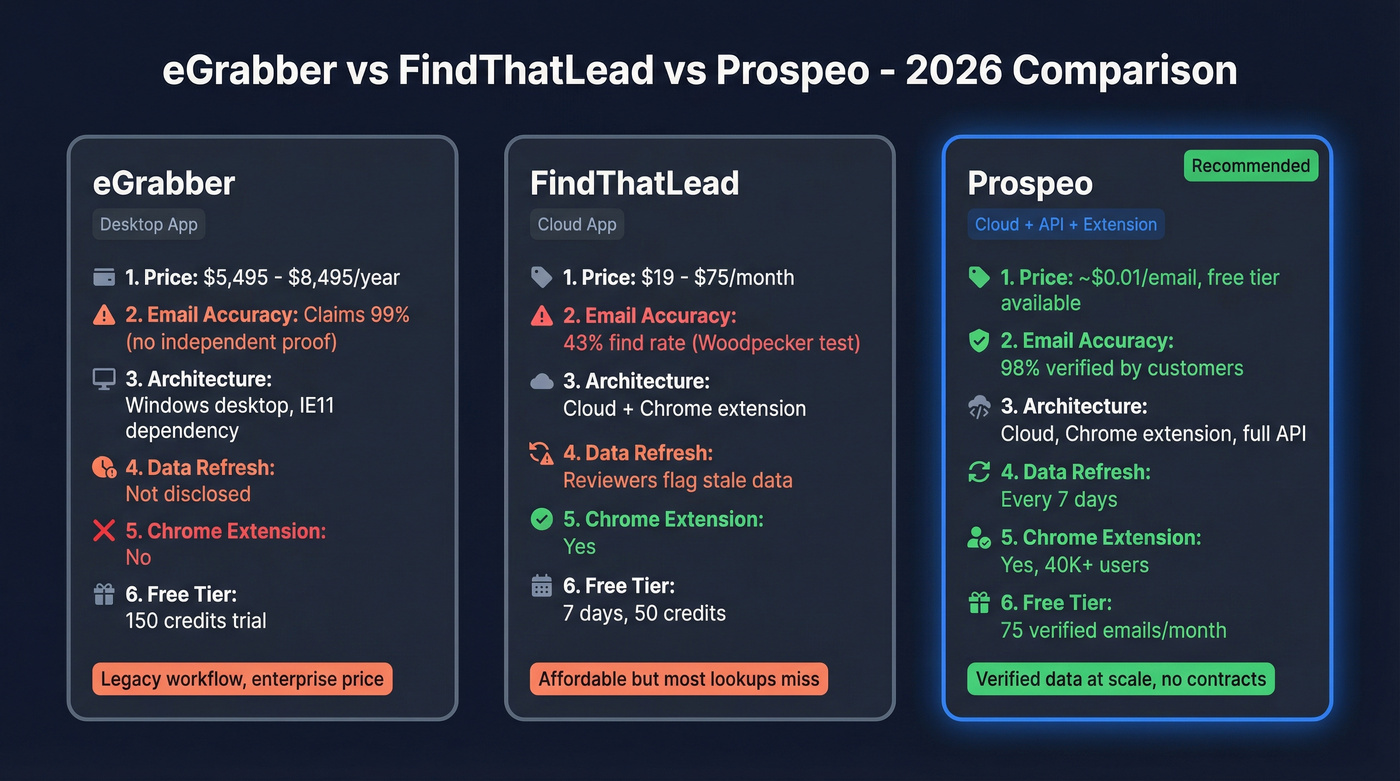 eGrabber vs FindThatLead vs Prospeo - 2026 Comparison

eGrabber
Desktop App

1. Price: $5,495 - $8,495/year

2. Email Accuracy: Claims 99% (no independent proof)

3. Architecture: Windows desktop, IE11 dependency

4. Data Refresh: Not disclosed

5. Chrome Extension: No

6. Free Tier: 150 credits trial

Legacy workflow, enterprise price

FindThatLead
Cloud App

1. Price: $19 - $75/month

2. Email Accuracy: 43% find rate (Woodpecker test)

3. Architecture: Cloud + Chrome extension

4. Data Refresh: Reviewers flag stale data

5. Chrome Extension: Yes

6. Free Tier: 7 days, 50 credits

Affordable but most lookups miss

Recommended

Prospeo
Cloud + API + Extension

1. Price: ~$0.01/email, free tier available

2. Email Accuracy: 98% verified by customers

3. Architecture: Cloud, Chrome extension, full API

4. Data Refresh: Every 7 days

5. Chrome Extension: Yes, 40K+ users

6. Free Tier: 75 verified emails/month

Verified data at scale, no contracts